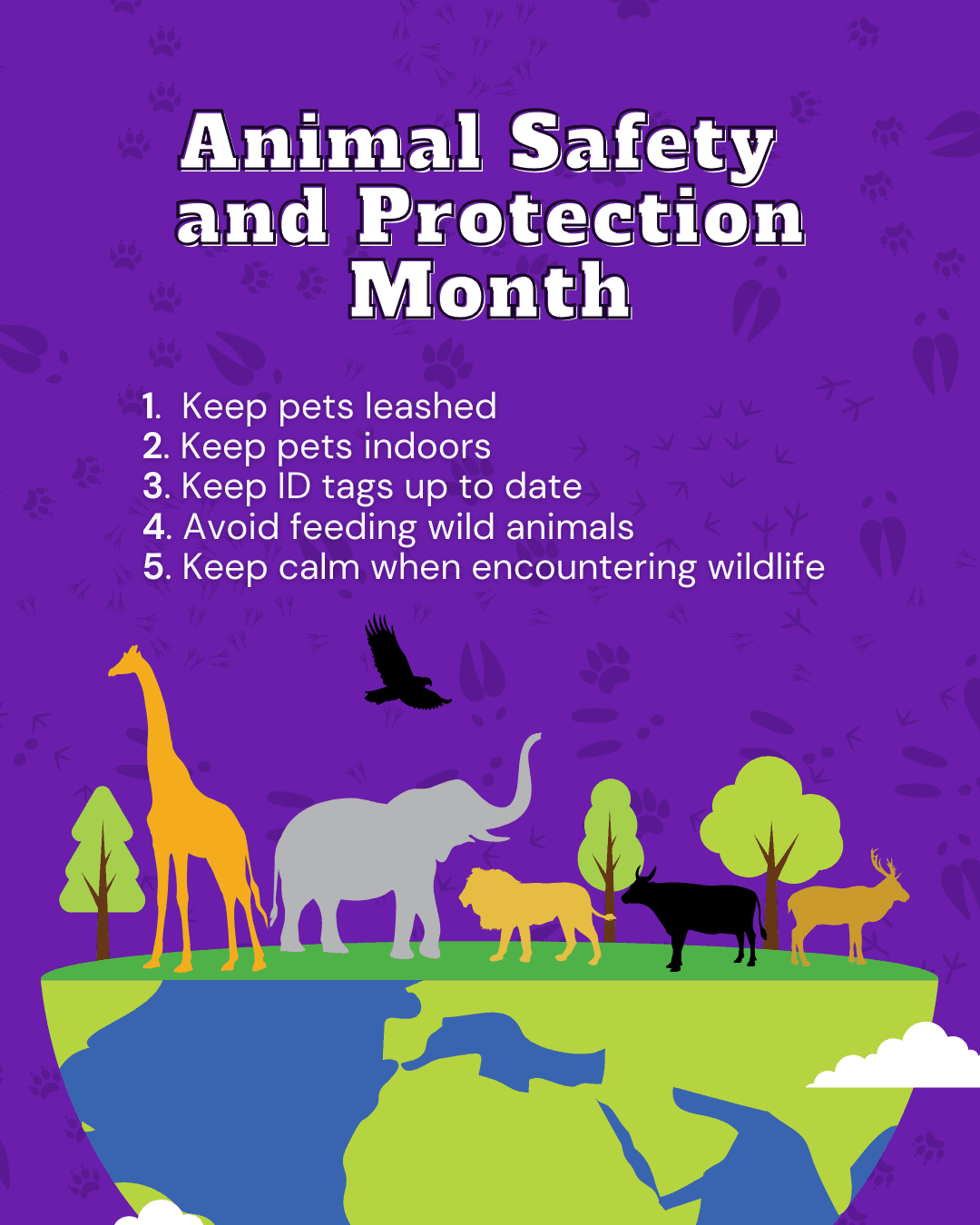 Animal Safety and Protection Month

1. Keep pets leashed
2. Keep pets indoors
3. Keep ID tags up to date
4. Avoid feeding wild animals
5. Keep calm when encountering wildlife